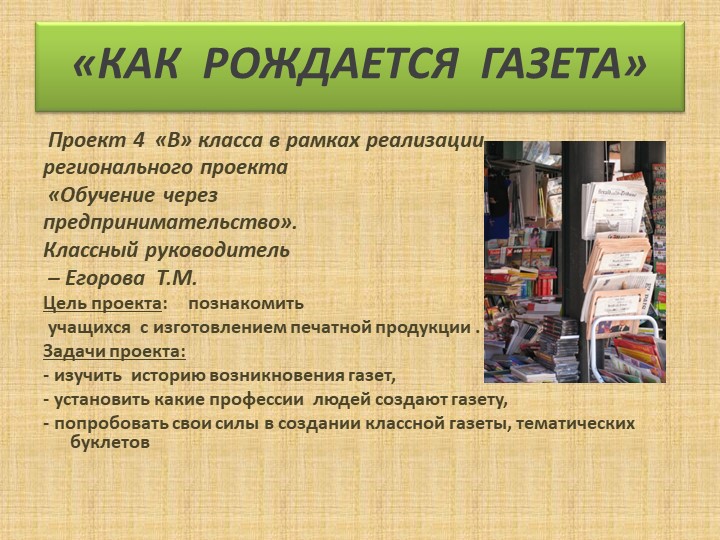 «КАК РОЖДАЕТСЯ ГАЗЕТА»

Проект 4 «В» класса в рамках реализации регионального проекта «Обучение через предпринимательство». Классный руководитель – Егорова Т.М.

Цель проекта: познакомить учащихся с изготовлением печатной продукции .

Задачи проекта:

- изучить историю возникновения газет,

- установить какие профессии людей создают газету,

- попробовать свои силы в создании классной газеты, тематических буклетов